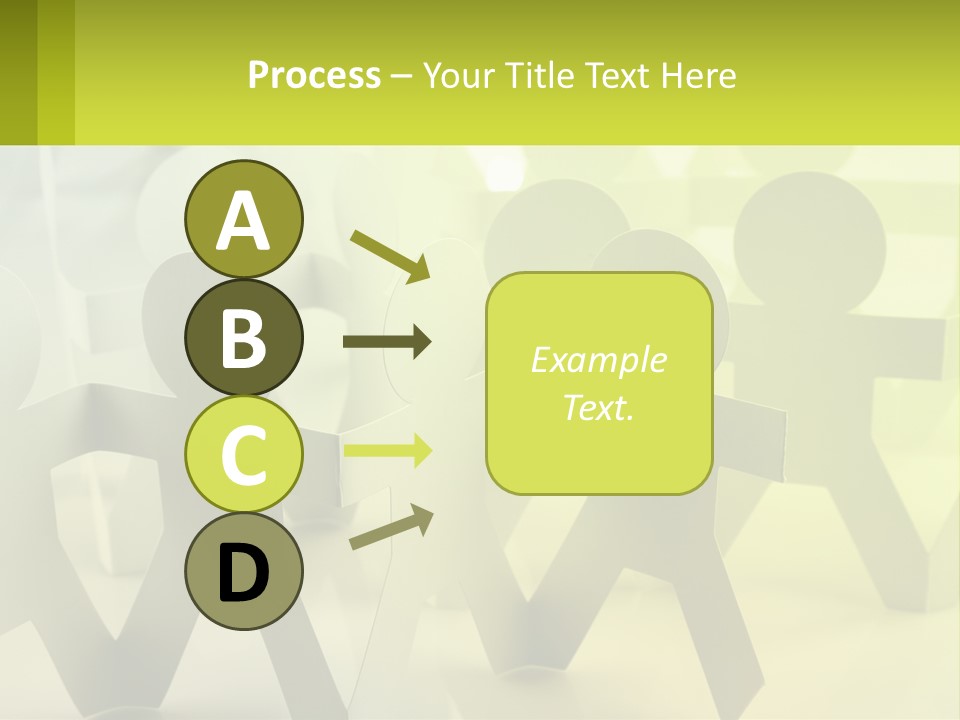 Process – Your Title Text Here

A

B

C

D

Example Text.